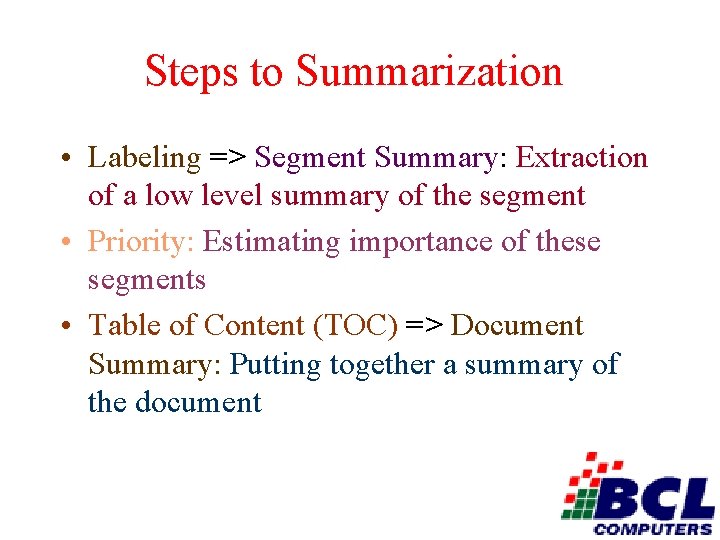 Steps to Summarization

• Labeling => Segment Summary: Extraction of a low level summary of the segment

• Priority: Estimating importance of these segments

• Table of Content (TOC) => Document Summary: Putting together a summary of the document

BCL
COMPUTERS